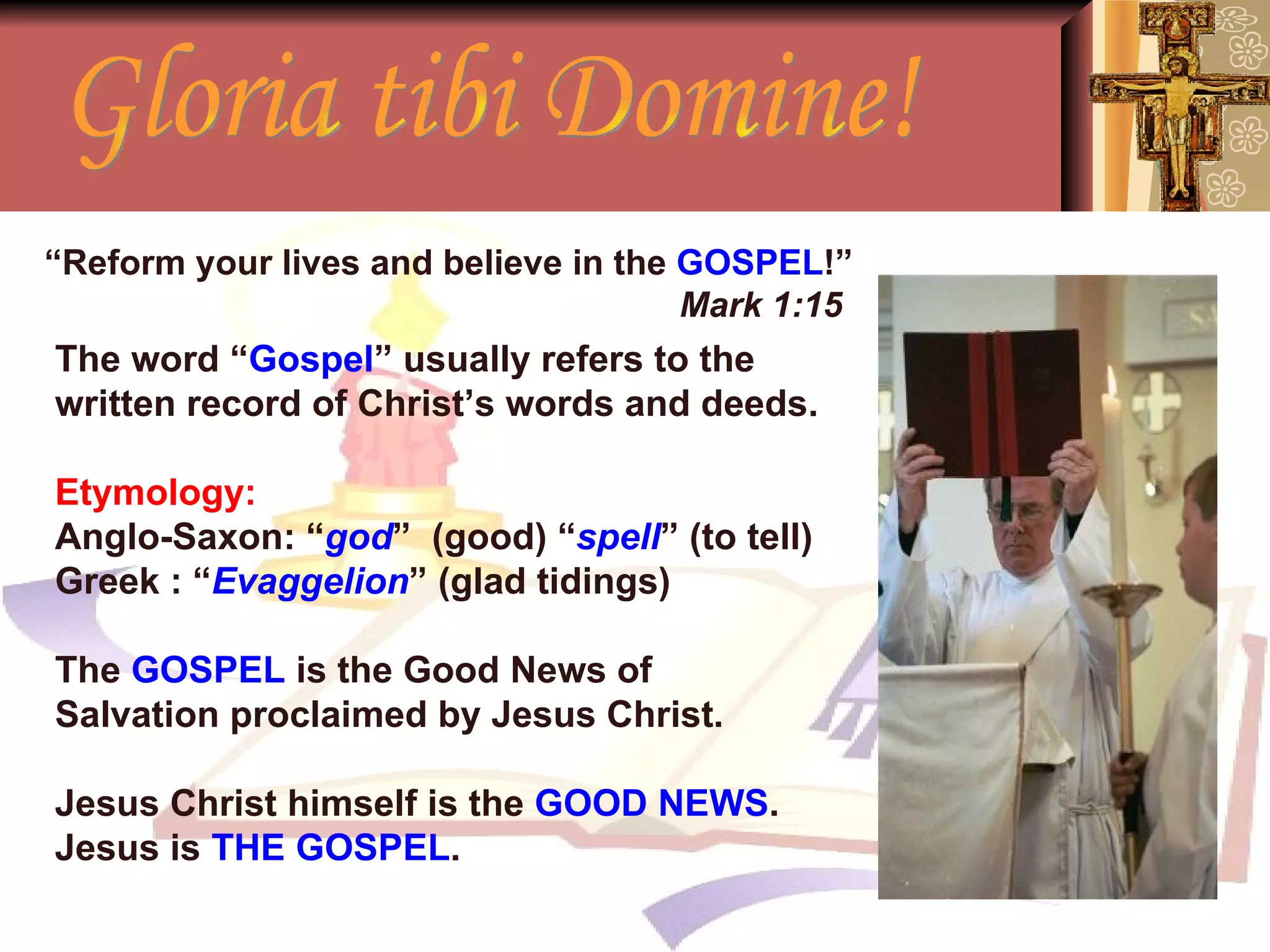 Gloria tibi Domine!

“Reform your lives and believe in the GOSPEL!”
Mark 1:15

The word “Gospel” usually refers to the written record of Christ’s words and deeds.

Etymology:
Anglo-Saxon: “god” (good) “spell” (to tell)
Greek : “Evaggelion” (glad tidings)

The GOSPEL is the Good News of Salvation proclaimed by Jesus Christ.

Jesus Christ himself is the GOOD NEWS.
Jesus is THE GOSPEL.